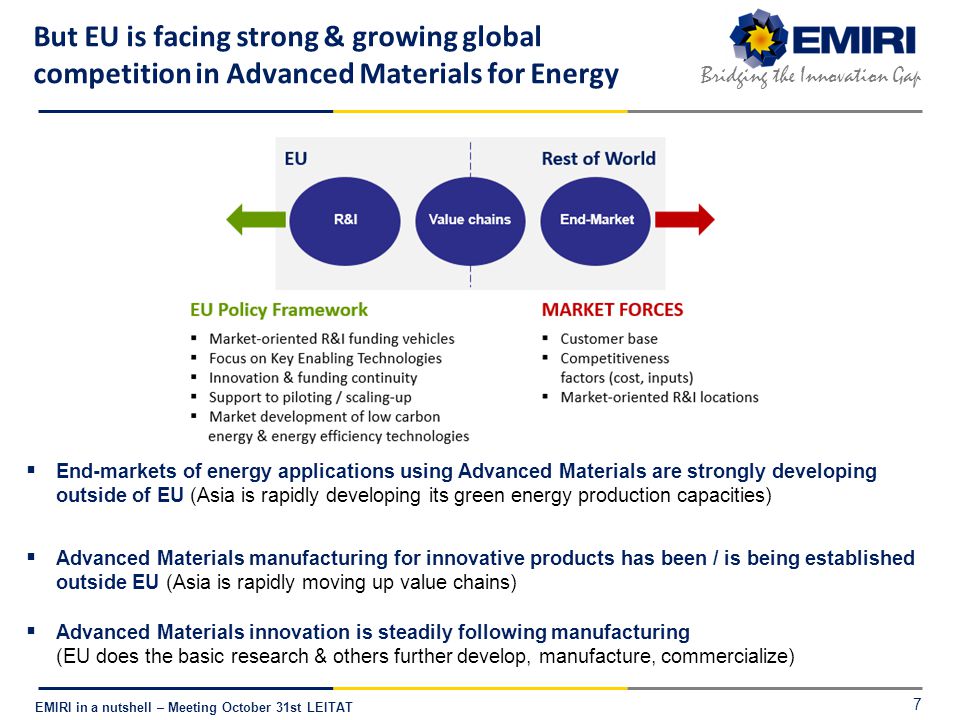 But EU is facing strong & growing global competition in Advanced Materials for Energy

EMIRI
Bridging the Innovation Gap

EU

Rest of World

R&I

Value chains

End-Market

EU Policy Framework
▪ Market-oriented R&I funding vehicles
▪ Focus on Key Enabling Technologies
▪ Innovation & funding continuity
▪ Support to piloting / scaling-up
▪ Market development of low carbon energy & energy efficiency technologies

MARKET FORCES
▪ Customer base
▪ Competitiveness factors (cost, inputs)
▪ Market-oriented R&I locations

▪ End-markets of energy applications using Advanced Materials are strongly developing outside of EU (Asia is rapidly developing its green energy production capacities)

▪ Advanced Materials manufacturing for innovative products has been / is being established outside EU (Asia is rapidly moving up value chains)

▪ Advanced Materials innovation is steadily following manufacturing
(EU does the basic research & others further develop, manufacture, commercialize)

EMIRI in a nutshell – Meeting October 31st LEITAT

7